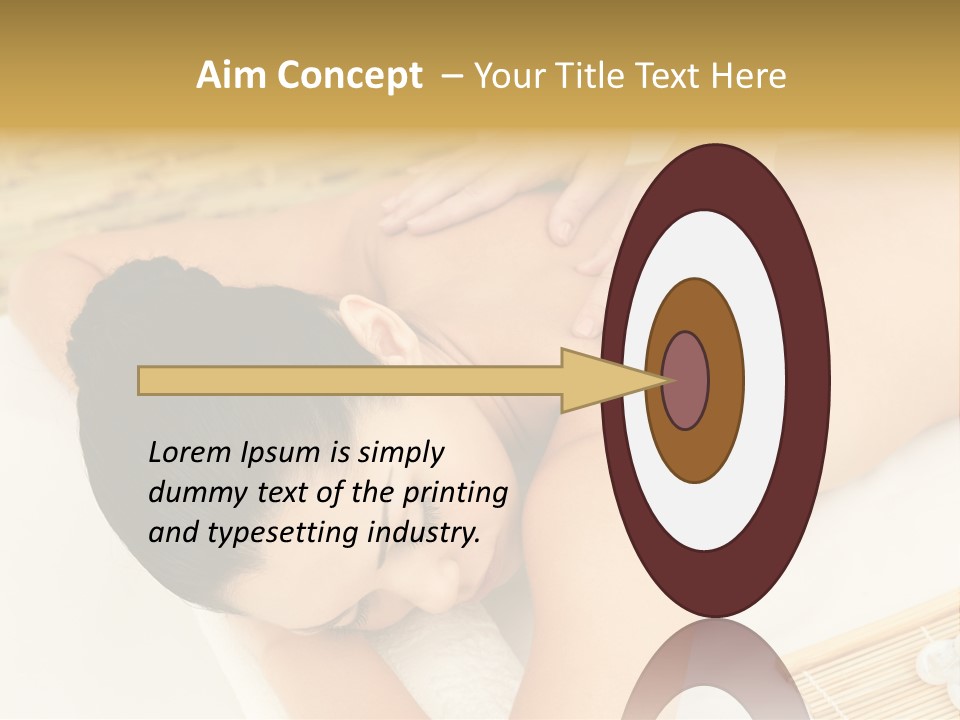 Aim Concept – Your Title Text Here

Lorem Ipsum is simply dummy text of the printing and typesetting industry.